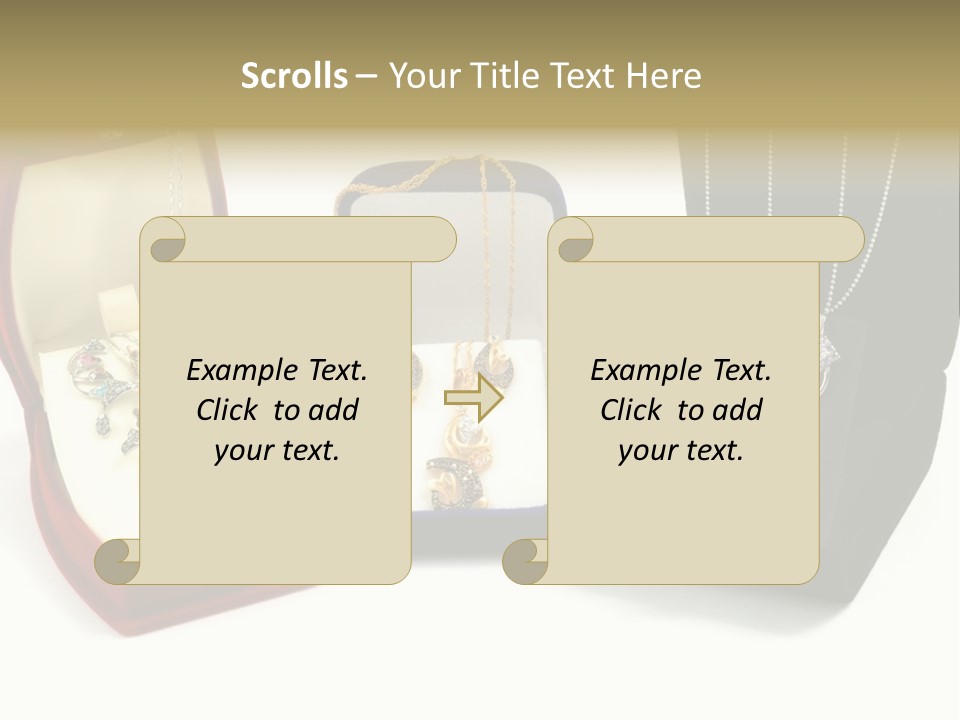 Scrolls – Your Title Text Here

Example Text. Click to add your text.

Example Text. Click to add your text.